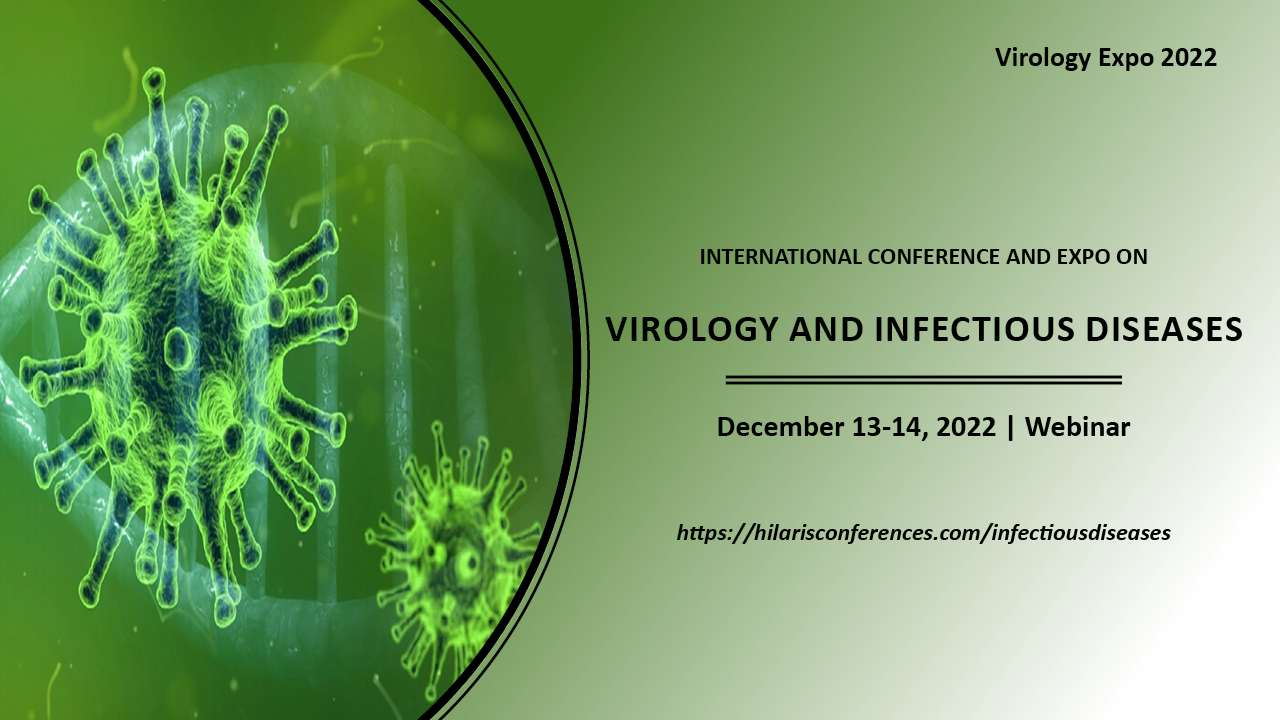 Virology Expo 2022

INTERNATIONAL CONFERENCE AND EXPO ON

VIROLOGY AND INFECTIOUS DISEASES

December 13-14, 2022 | Webinar

https://hilarisconferences.com/infectiousdiseases